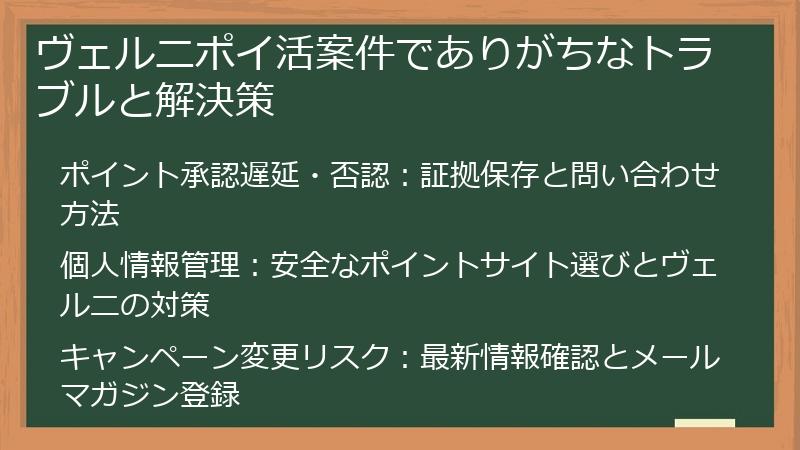 ヴェルニポイ活案件でありがちなトラブルと解決策

ポイント承認遅延・否認：証拠保存と問い合わせ方法

個人情報管理：安全なポイントサイト選びとヴェルニの対策

キャンペーン変更リスク：最新情報確認とメールマガジン登録